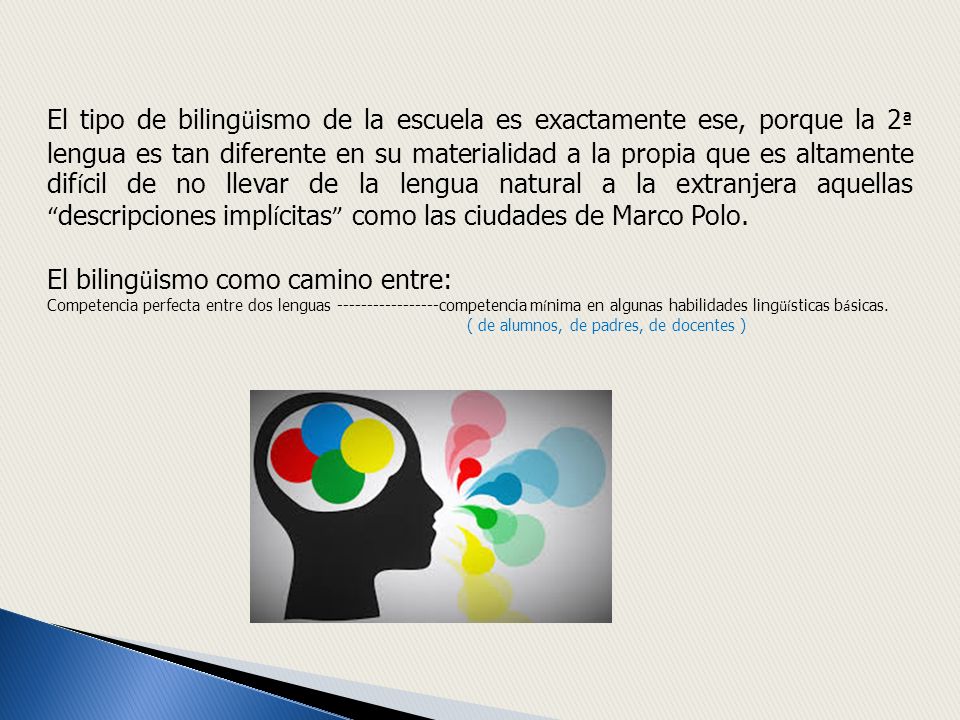 El tipo de bilingüismo de la escuela es exactamente ese, porque la 2ª lengua es tan diferente en su materialidad a la propia que es altamente difícil de no llevar de la lengua natural a la extranjera aquellas “descripciones implícitas” como las ciudades de Marco Polo.

El bilingüismo como camino entre:
Competencia perfecta entre dos lenguas ----------------competencia mínima en algunas habilidades lingüísticas básicas.
( de alumnos, de padres, de docentes )